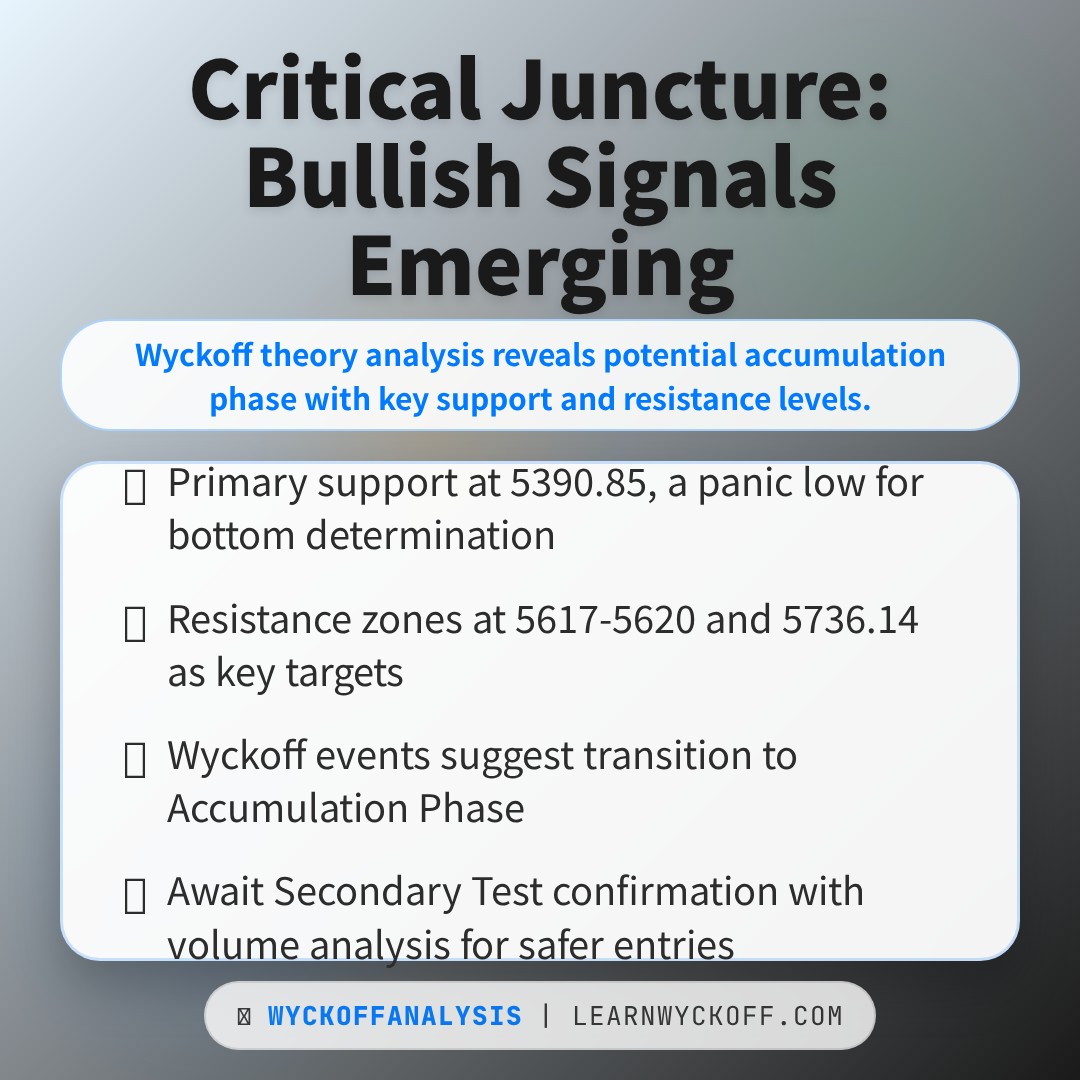 Critical Juncture: Bullish Signals Emerging

Wyckoff theory analysis reveals potential accumulation phase with key support and resistance levels.

Primary support at 5390.85, a panic low for bottom determination

Resistance zones at 5617-5620 and 5736.14 as key targets

Wyckoff events suggest transition to Accumulation Phase

Await Secondary Test confirmation with volume analysis for safer entries

WYCKOFFANALYSIS | LEARNWYCKOFF.COM